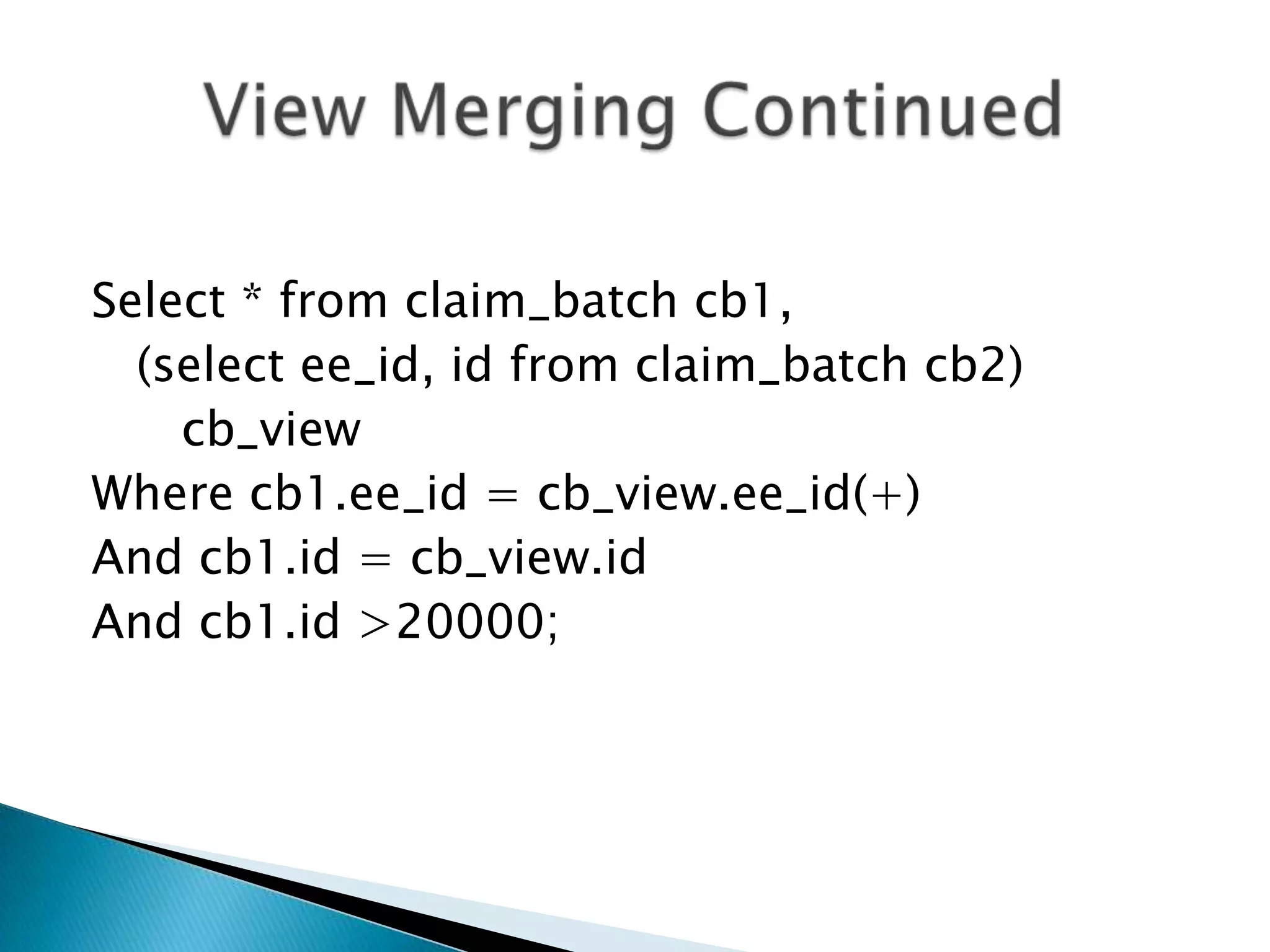 View Merging Continued

Select * from claim_batch cb1,
(select ee_id, id from claim_batch cb2)
cb_view
Where cb1.ee_id = cb_view.ee_id(+)
And cb1.id = cb_view.id
And cb1.id >20000;